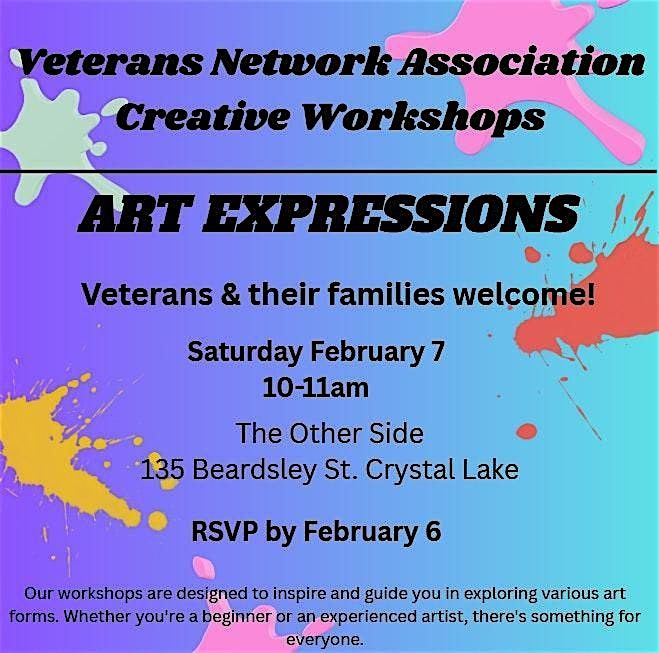 Veterans Network Association
Creative Workshops

ART EXPRESSIONS

Veterans & their families welcome!

Saturday February 7
10-11am

The Other Side
135 Beardsley St. Crystal Lake

RSVP by February 6

Our workshops are designed to inspire and guide you in exploring various art forms. Whether you're a beginner or an experienced artist, there's something for everyone.